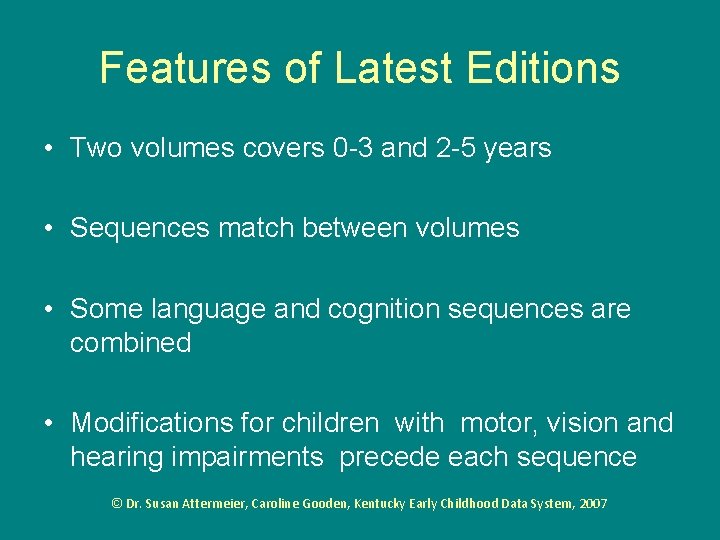 Features of Latest Editions

• Two volumes covers 0-3 and 2-5 years

• Sequences match between volumes

• Some language and cognition sequences are combined

• Modifications for children with motor, vision and hearing impairments precede each sequence

© Dr. Susan Attermeier, Caroline Gooden, Kentucky Early Childhood Data System, 2007